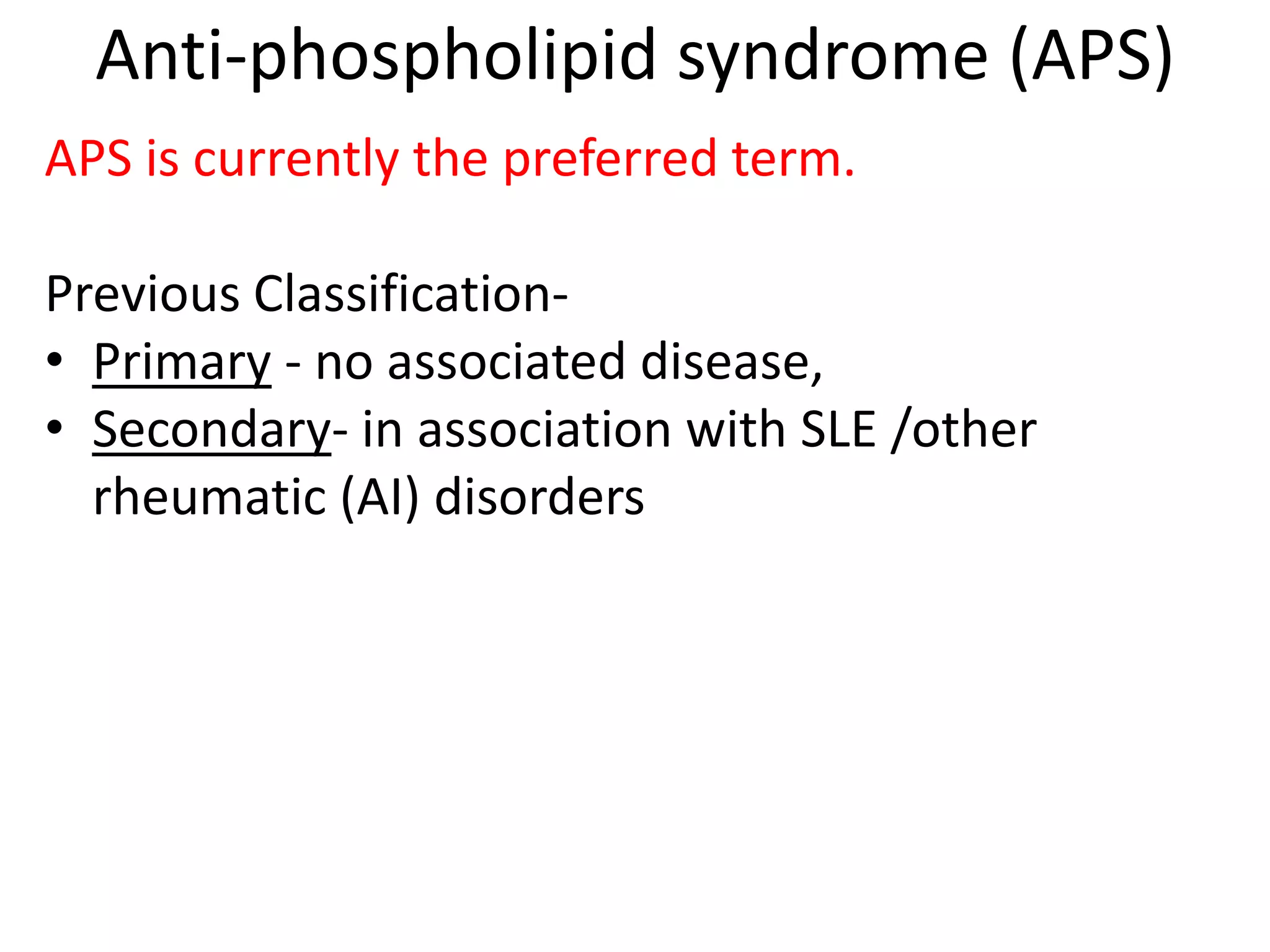 Anti-phospholipid syndrome (APS)

APS is currently the preferred term.

Previous Classification-
• Primary - no associated disease,
• Secondary- in association with SLE /other rheumatic (AI) disorders